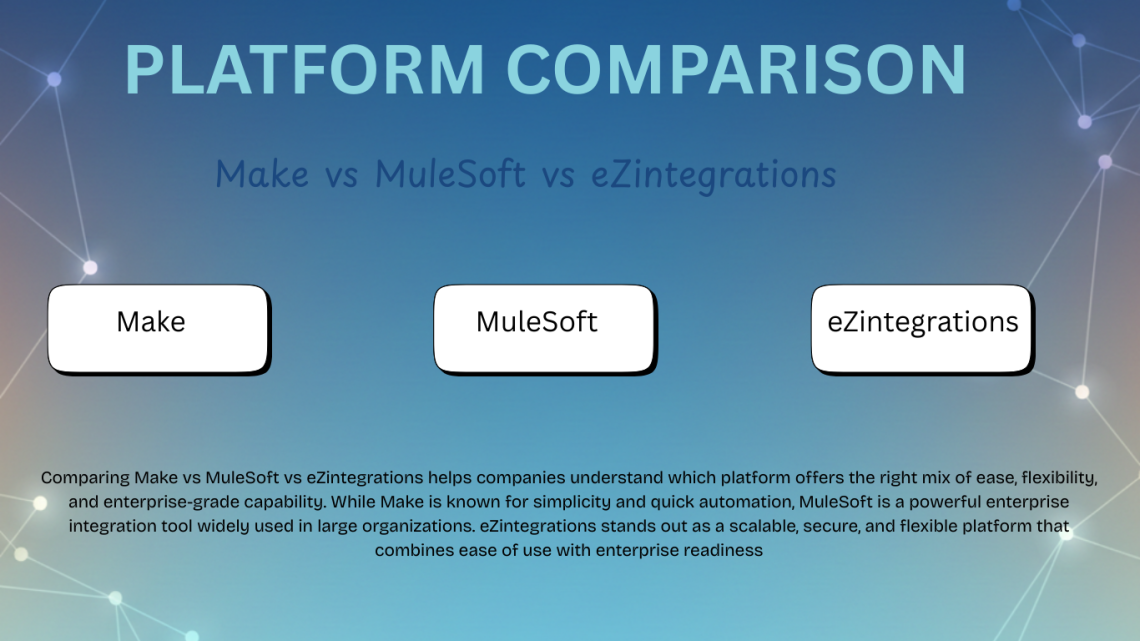 PLATFORM COMPARISON

Make vs MuleSoft vs eZintegrations

Make

MuleSoft

eZintegrations

Comparing Make vs MuleSoft vs eZintegrations helps companies understand which platform offers the right mix of ease, flexibility, and enterprise-grade capability. While Make is known for simplicity and quick automation, MuleSoft is a powerful enterprise integration tool widely used in large organizations. eZintegrations stands out as a scalable, secure, and flexible platform that combines ease of use with enterprise readiness